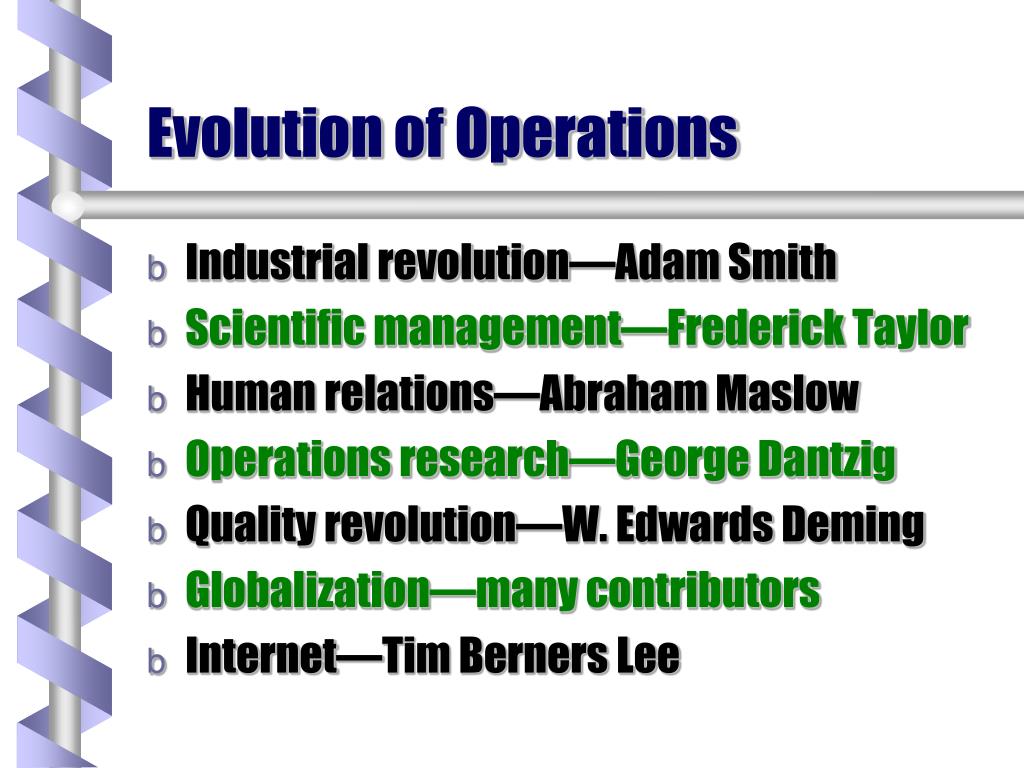 Evolution of Operations

b Industrial revolution—Adam Smith
b Scientific management—Frederick Taylor
b Human relations—Abraham Maslow
b Operations research—George Dantzig
b Quality revolution—W. Edwards Deming
b Globalization—many contributors
b Internet—Tim Berners Lee